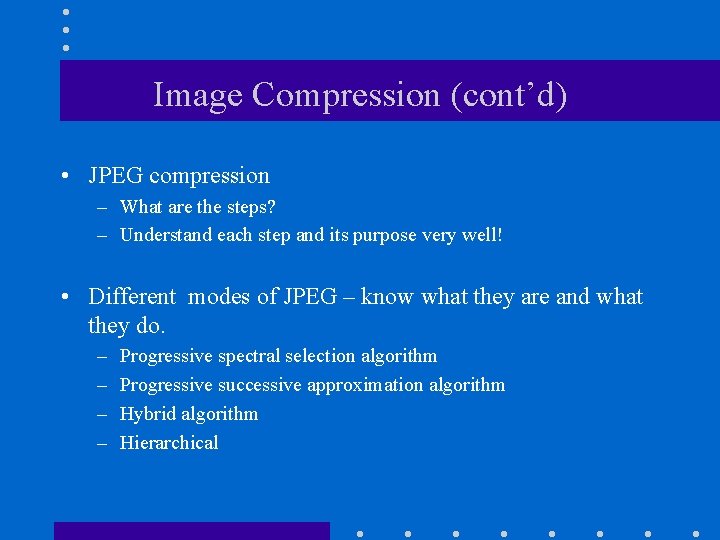 Image Compression (cont’d)

• JPEG compression
– What are the steps?
– Understand each step and its purpose very well!

• Different modes of JPEG – know what they are and what they do.
– Progressive spectral selection algorithm
– Progressive successive approximation algorithm
– Hybrid algorithm
– Hierarchical